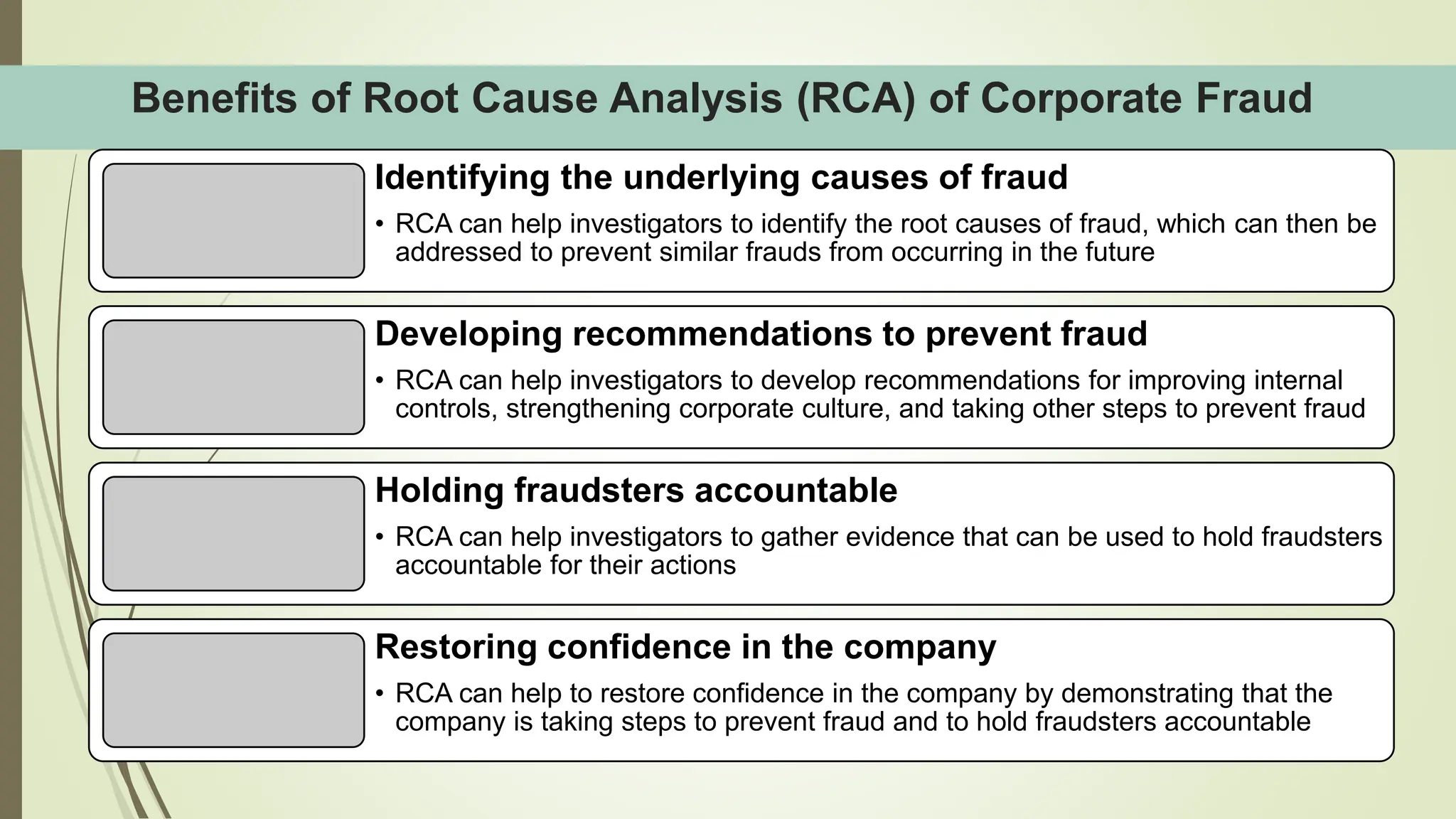 Benefits of Root Cause Analysis (RCA) of Corporate Fraud

Identifying the underlying causes of fraud

• RCA can help investigators to identify the root causes of fraud, which can then be addressed to prevent similar frauds from occurring in the future

Developing recommendations to prevent fraud

• RCA can help investigators to develop recommendations for improving internal controls, strengthening corporate culture, and taking other steps to prevent fraud

Holding fraudsters accountable

• RCA can help investigators to gather evidence that can be used to hold fraudsters accountable for their actions

Restoring confidence in the company

• RCA can help to restore confidence in the company by demonstrating that the company is taking steps to prevent fraud and to hold fraudsters accountable